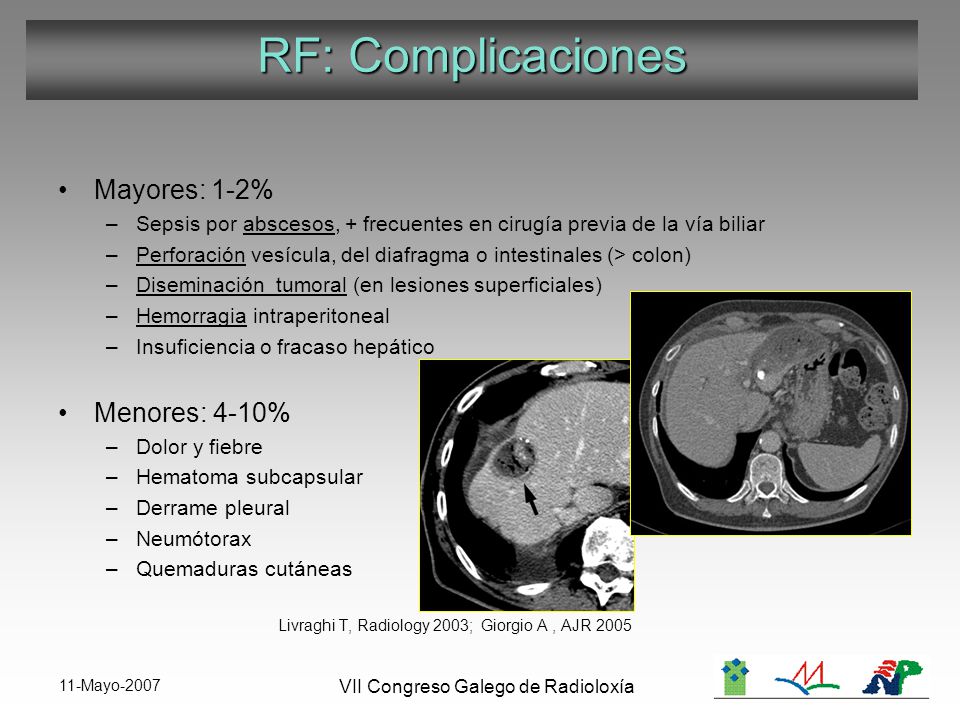 RF: Complicaciones

• Mayores: 1-2%
– Sepsis por abscesos, + frecuentes en cirugía previa de la vía biliar
– Perforación vesícula, del diafragma o intestinales (> colon)
– Diseminación tumoral (en lesiones superficiales)
– Hemorragia intraperitoneal
– Insuficiencia o fracaso hepático

• Menores: 4-10%
– Dolor y fiebre
– Hematoma subcapsular
– Derrame pleural
– Neumótorax
– Quemaduras cutáneas

Livraghi T, Radiology 2003; Giorgio A , AJR 2005

11-Mayo-2007

VII Congreso Galego de Radioloxía